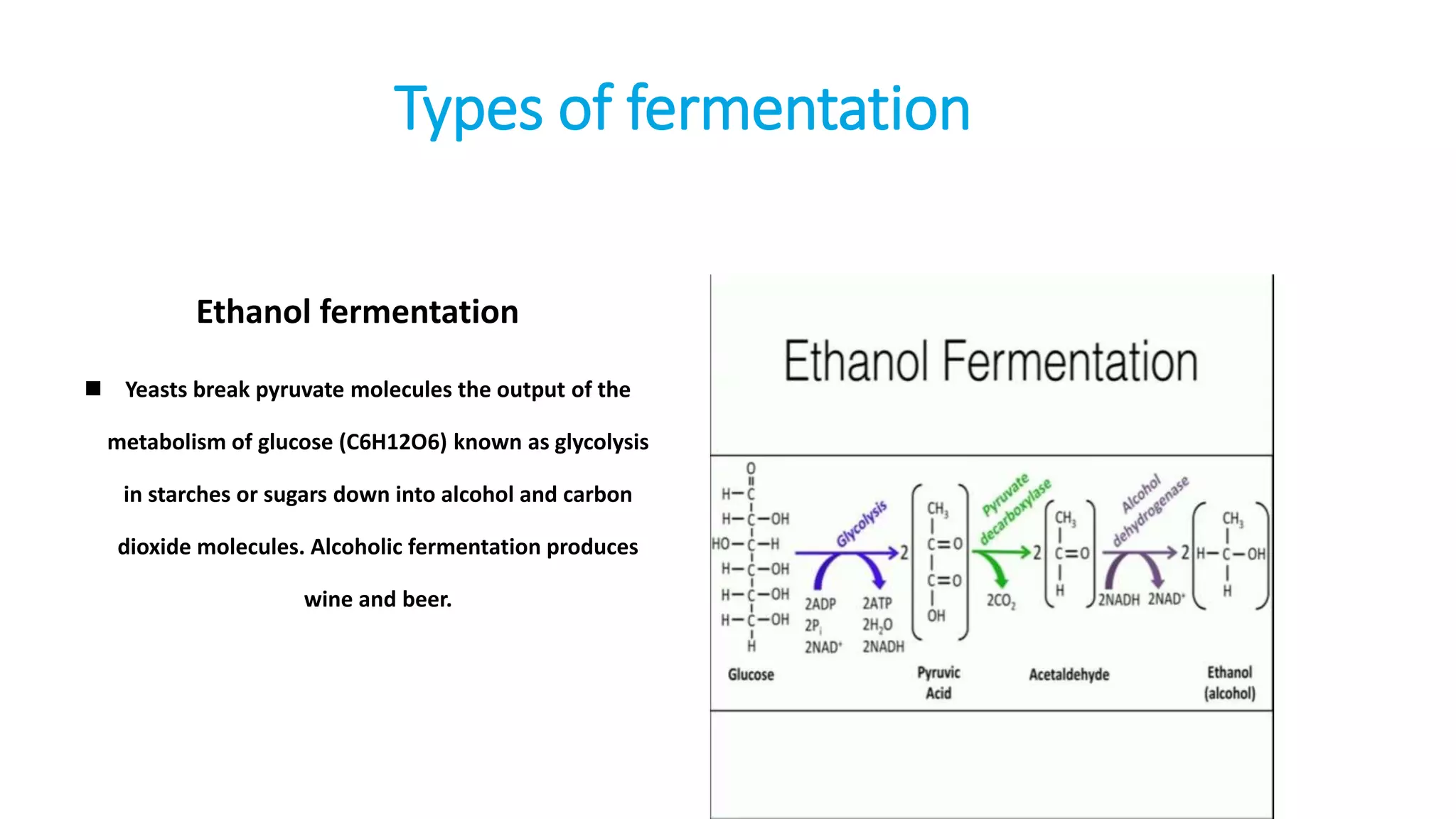 Types of fermentation

Ethanol fermentation

■ Yeasts break pyruvate molecules the output of the metabolism of glucose (C6H12O6) known as glycolysis in starches or sugars down into alcohol and carbon dioxide molecules. Alcoholic fermentation produces wine and beer.

Ethanol Fermentation

O
H—C
H—C—OH
HO—C—H
H—C—OH
H—C—OH
H—C—OH
H

Glycolysis

2ADP
$2P_i$
$2NAD^+$

2ATP
$2H_2O$
2NADH

2

$CH_3$
C=O
C=O
OH

Pyruvate decarboxylase

$2CO_2$

2

$CH_3$
C=O
H

Alcohol dehydrogenase

2NADH $2NAD^+$

2

$CH_3$
H—C—OH
H

Glucose

Pyruvic Acid

Acetaldehyde

Ethanol (alcohol)